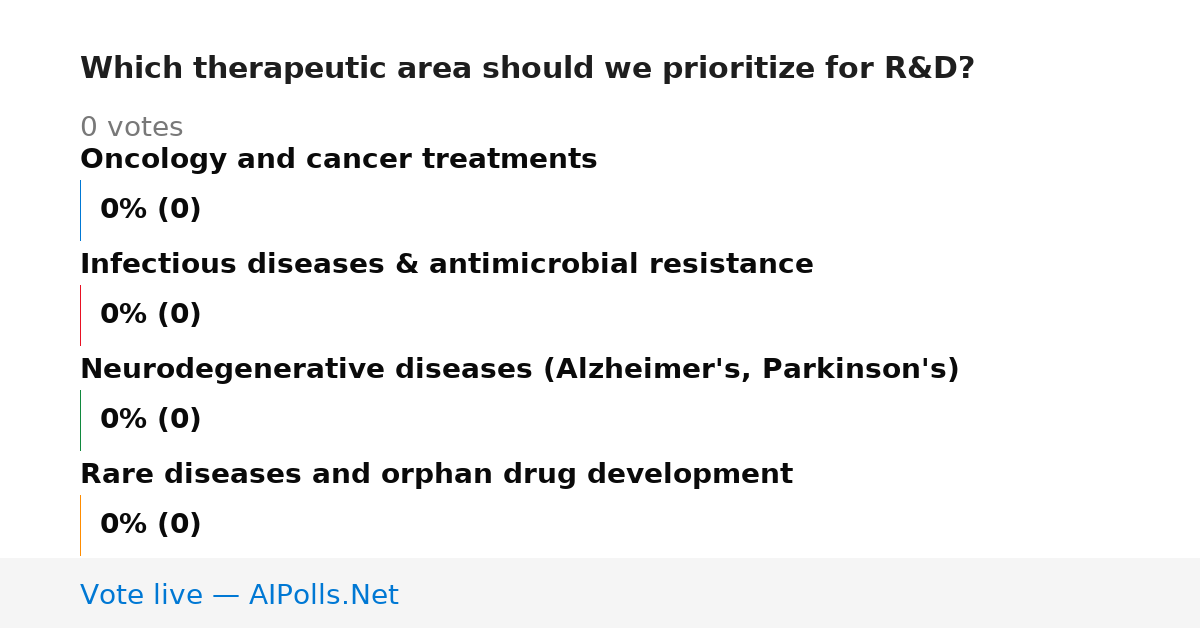 Which therapeutic area should we prioritize for R&D?

0 votes

Oncology and cancer treatments

0% (0)

Infectious diseases & antimicrobial resistance

0% (0)

Neurodegenerative diseases (Alzheimer's, Parkinson's)

0% (0)

Rare diseases and orphan drug development

0% (0)

Vote live — AIPolls.Net